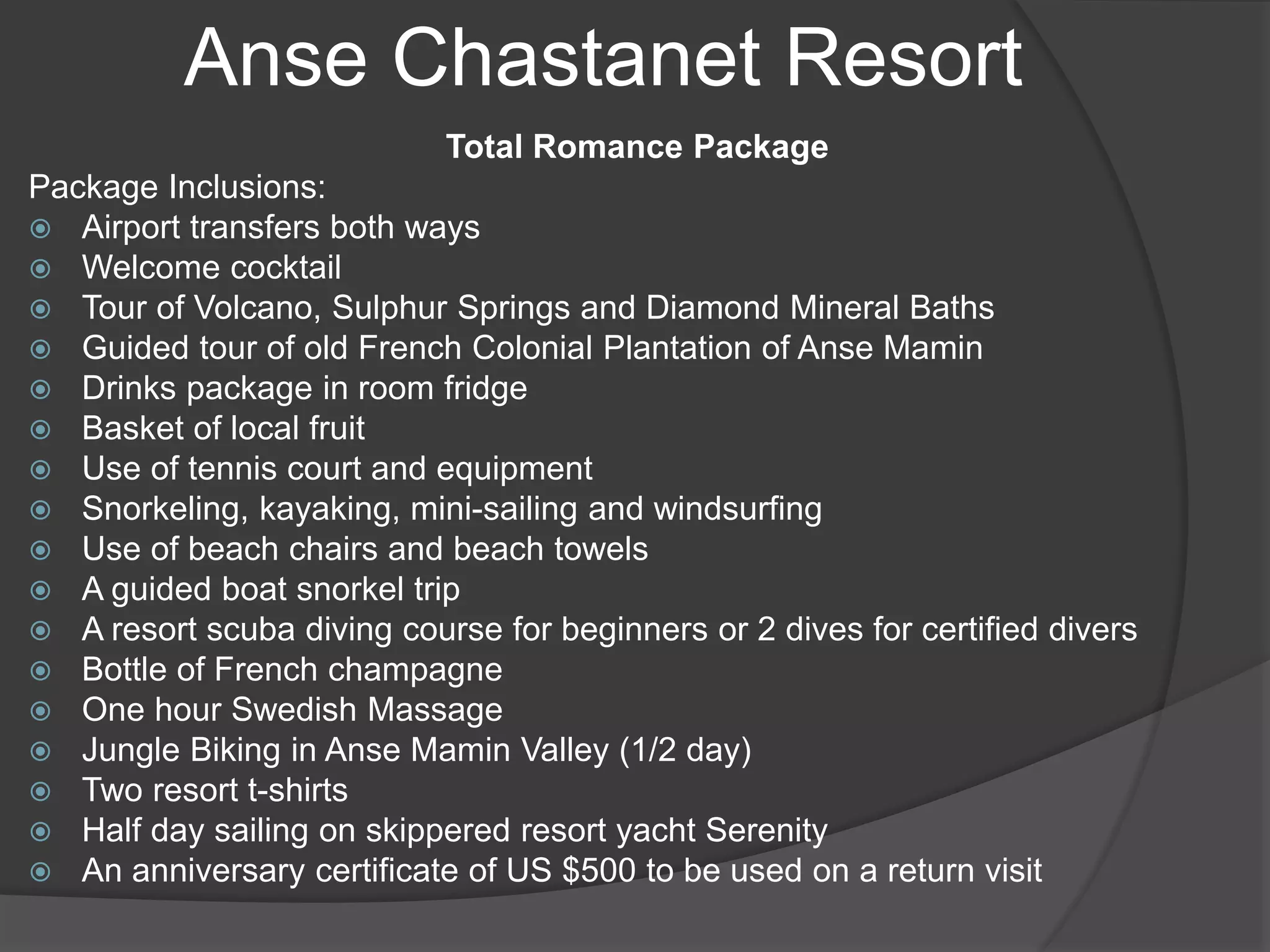 Anse Chastanet Resort

Total Romance Package

Package Inclusions:

- Airport transfers both ways
- Welcome cocktail
- Tour of Volcano, Sulphur Springs and Diamond Mineral Baths
- Guided tour of old French Colonial Plantation of Anse Mamin
- Drinks package in room fridge
- Basket of local fruit
- Use of tennis court and equipment
- Snorkeling, kayaking, mini-sailing and windsurfing
- Use of beach chairs and beach towels
- A guided boat snorkel trip
- A resort scuba diving course for beginners or 2 dives for certified divers
- Bottle of French champagne
- One hour Swedish Massage
- Jungle Biking in Anse Mamin Valley (1/2 day)
- Two resort t-shirts
- Half day sailing on skippered resort yacht Serenity
- An anniversary certificate of US \$500 to be used on a return visit